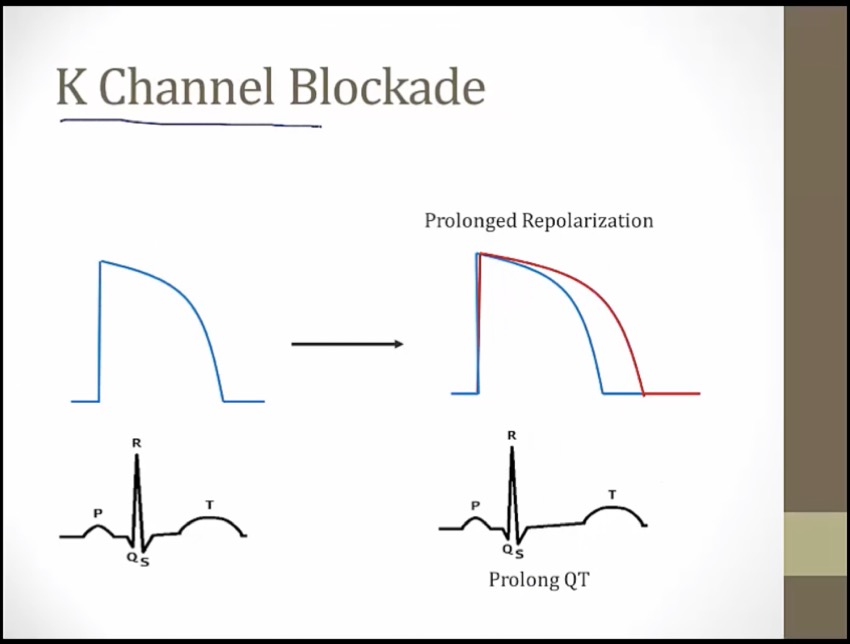 K Channel Blockade

Prolonged Repolarization

R
P
T
Q
S

R
P
T
Q
S

Prolong QT